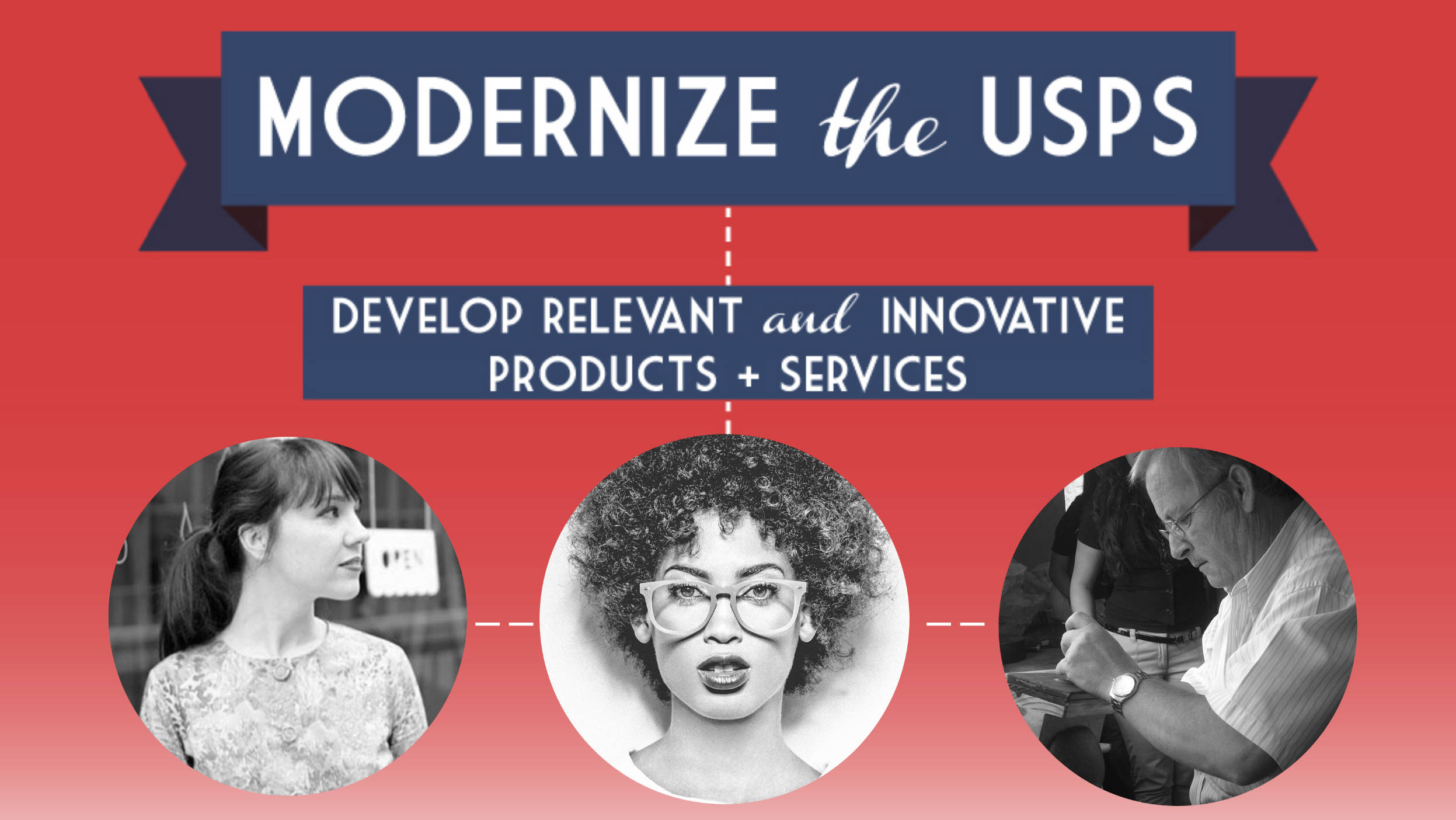 MODERNIZE the USPS

DEVELOP RELEVANT and INNOVATIVE PRODUCTS + SERVICES

OPEN